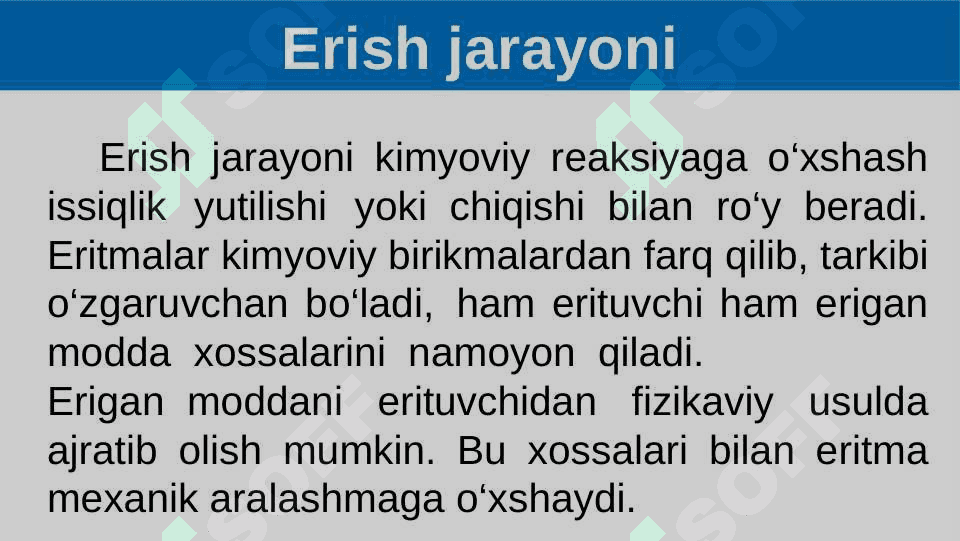 Erish jarayoni

Erish jarayoni kimyoviy reaksiyaga o‘xshash issiqlik yutilishi yoki chiqishi bilan ro‘y beradi. Eritmalar kimyoviy birikmalardan farq qilib, tarkibi o‘zgaruvchan bo‘ladi, ham erituvchi ham erigan modda xossalarini namoyon qiladi.
Erigan moddani erituvchidan fizikaviy usulda ajratib olish mumkin. Bu xossalari bilan eritma mexanik aralashmaga o‘xshaydi.